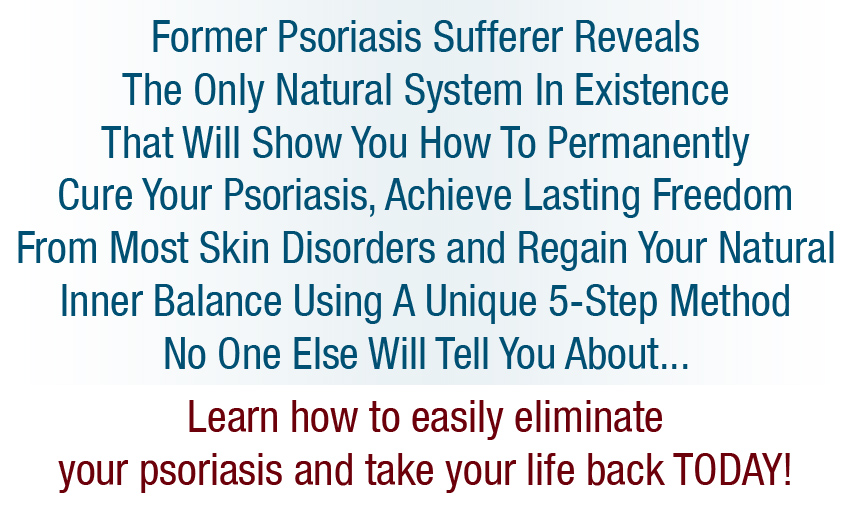 Former Psoriasis Sufferer Reveals The Only Natural System In Existence That Will Show You How To Permanently Cure Your Psoriasis, Achieve Lasting Freedom From Most Skin Disorders and Regain Your Natural Inner Balance Using A Unique 5-Step Method No One Else Will Tell You About...

Learn how to easily eliminate your psoriasis and take your life back TODAY!